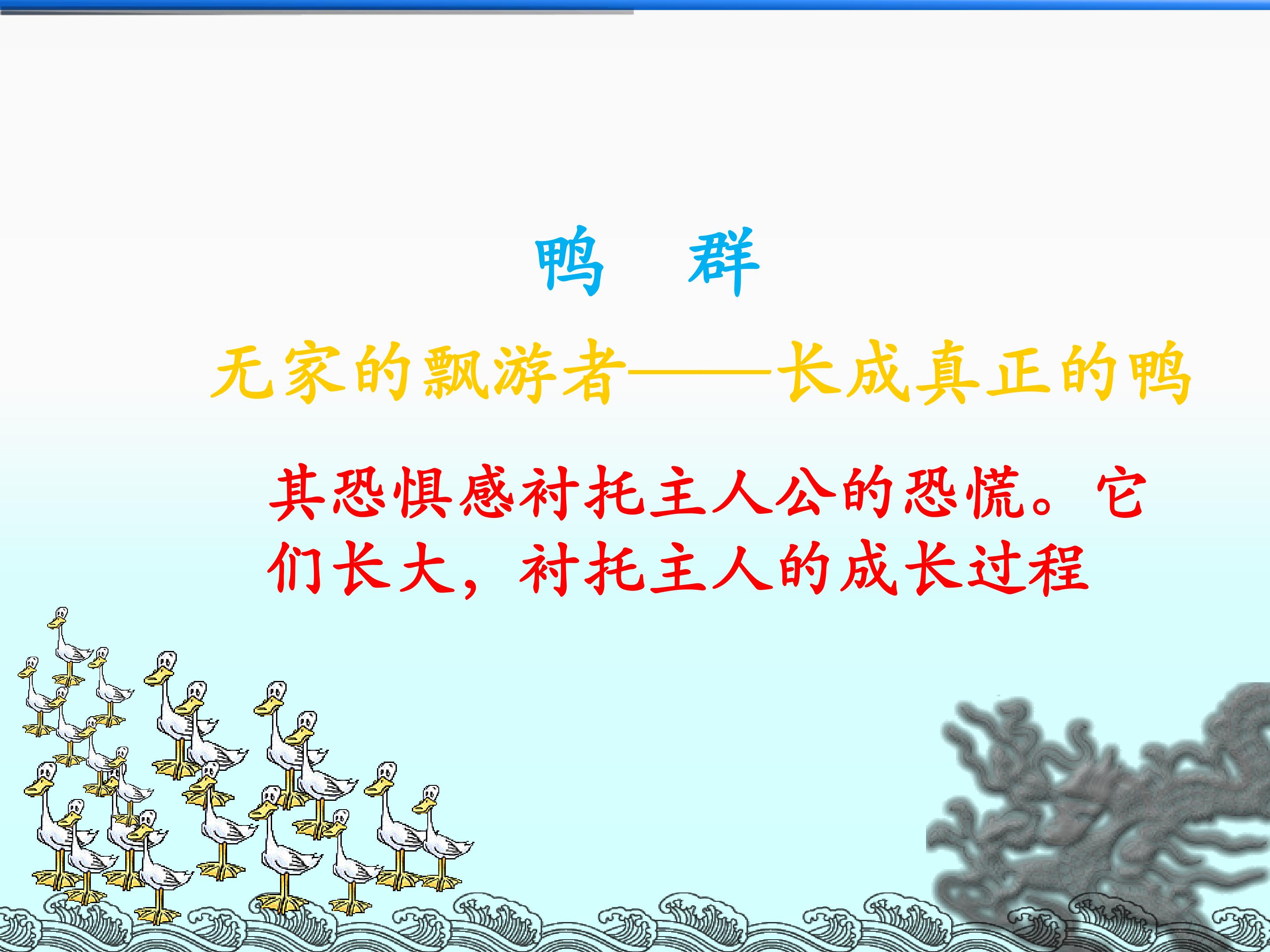 鸭　群

无家的飘游者——长成真正的鸭

其恐惧感衬托主人公的恐慌。它们长大，衬托主人的成长过程